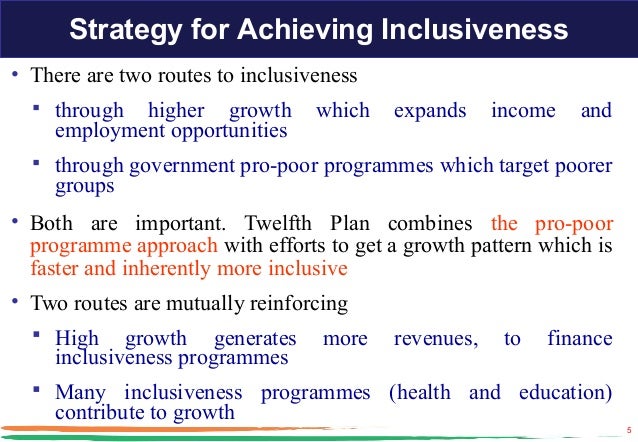 Strategy for Achieving Inclusiveness

• There are two routes to inclusiveness

▪ through higher growth which expands income and employment opportunities

▪ through government pro-poor programmes which target poorer groups

• Both are important. Twelfth Plan combines the pro-poor programme approach with efforts to get a growth pattern which is faster and inherently more inclusive

• Two routes are mutually reinforcing

▪ High growth generates more revenues, to finance inclusiveness programmes

▪ Many inclusiveness programmes (health and education) contribute to growth

5